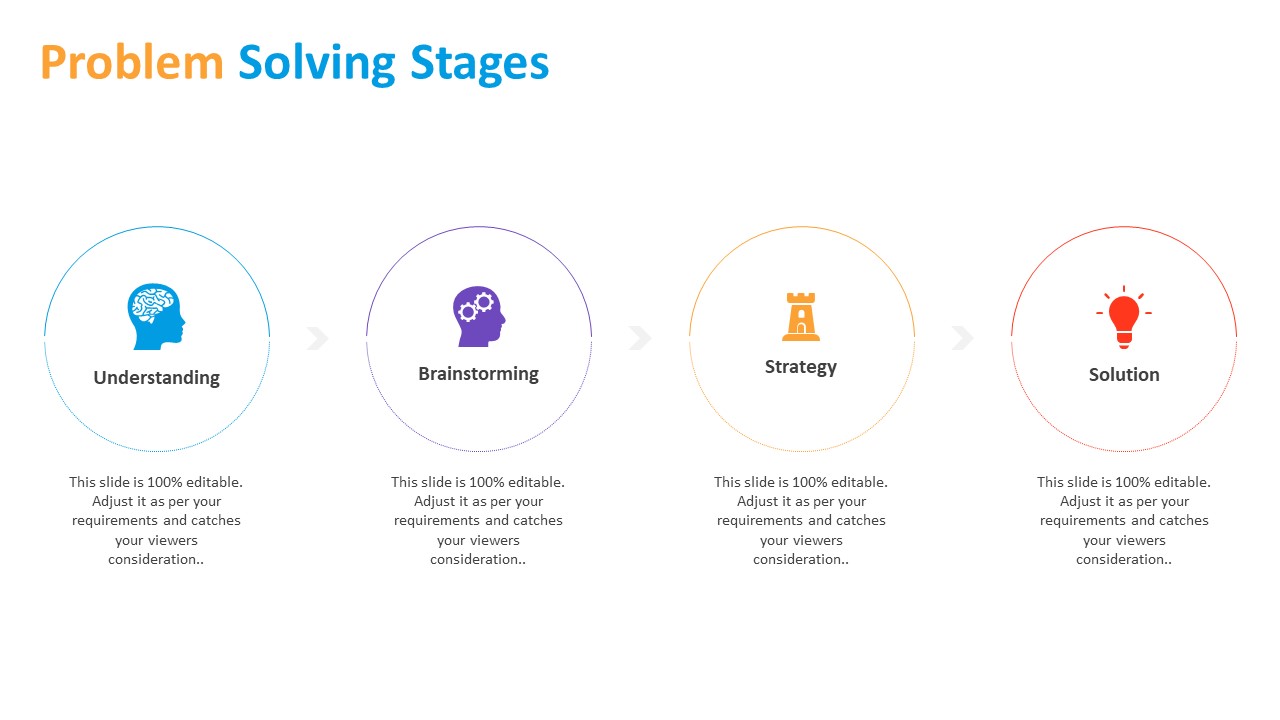 Problem Solving Stages

Understanding

This slide is 100% editable. Adjust it as per your requirements and catches your viewers consideration..

Brainstorming

This slide is 100% editable. Adjust it as per your requirements and catches your viewers consideration..

Strategy

This slide is 100% editable. Adjust it as per your requirements and catches your viewers consideration..

Solution

This slide is 100% editable. Adjust it as per your requirements and catches your viewers consideration..